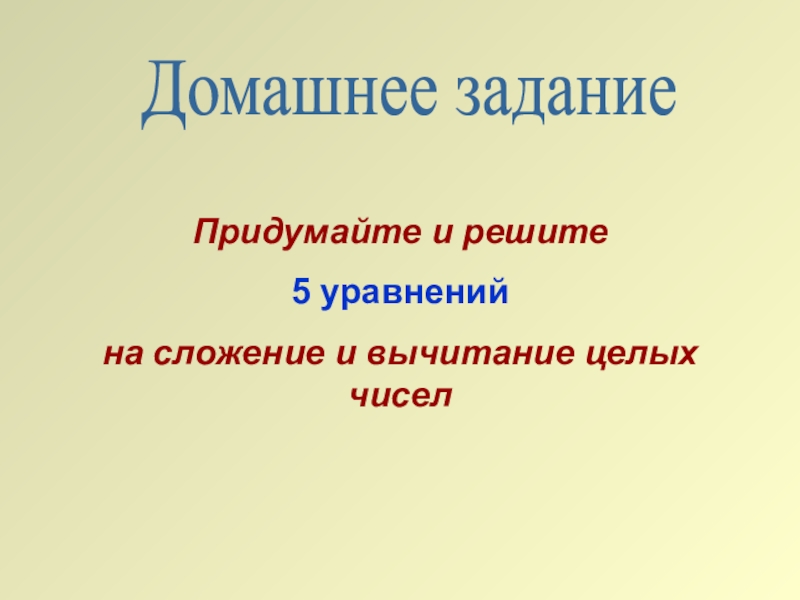 Домашнее задание

Придумайте и решите

5 уравнений

на сложение и вычитание целых чисел